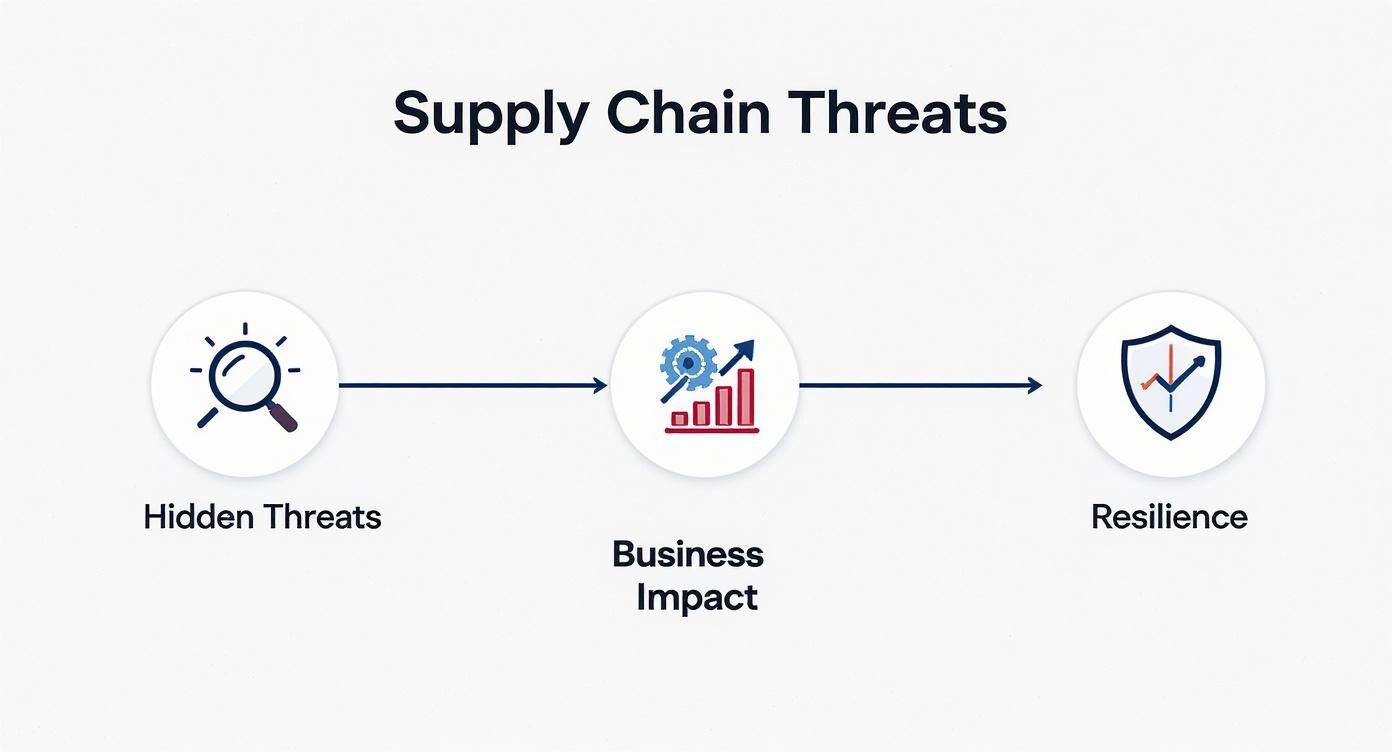 Supply Chain Threats

Hidden Threats

Business Impact

Resilience